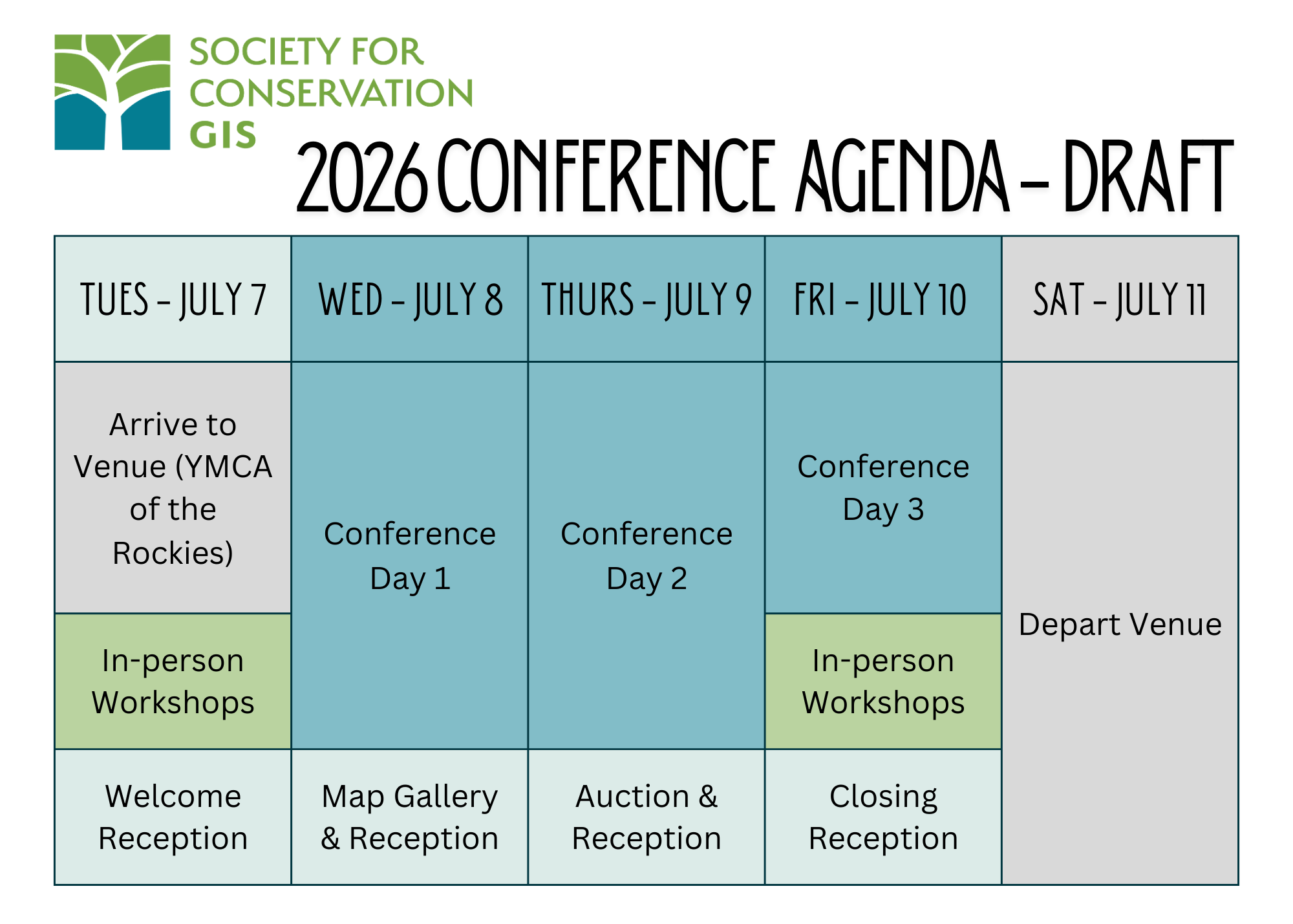 SOCIETY FOR CONSERVATION GIS

2026 CONFERENCE AGENDA – DRAFT

| TUES – JULY 7 | WED – JULY 8 | THURS – JULY 9 | FRI – JULY 10 | SAT – JULY 11 |
|---|---|---|---|---|
| Arrive to Venue (YMCA of the Rockies) | Conference Day 1 | Conference Day 2 | Conference Day 3 | Depart Venue |
| In-person Workshops | | | In-person Workshops | |
| Welcome Reception | Map Gallery & Reception | Auction & Reception | Closing Reception | |